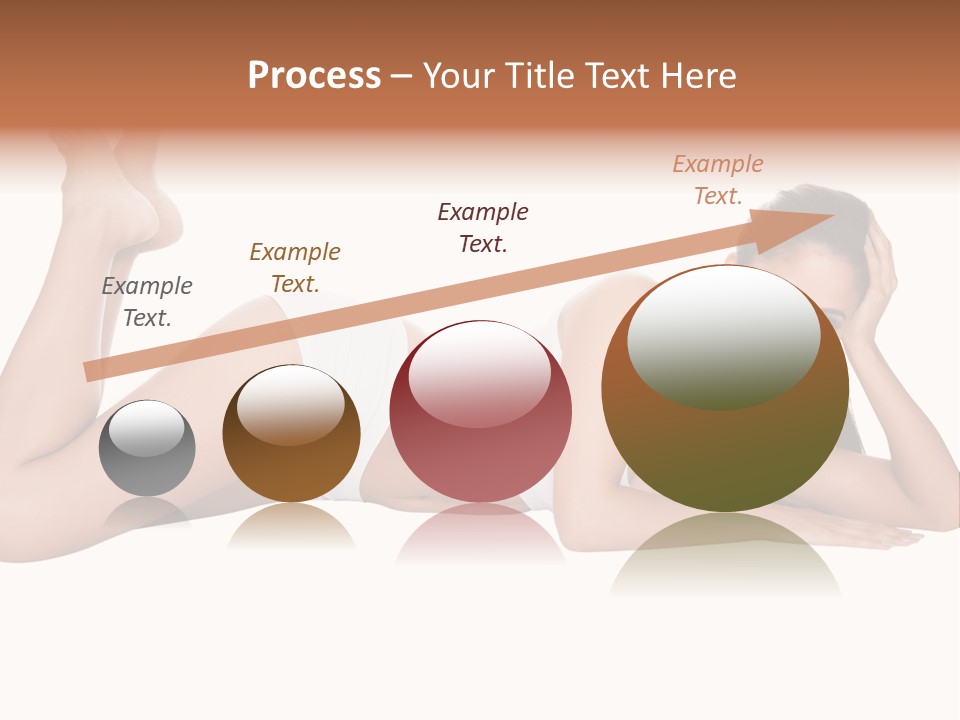 Process – Your Title Text Here

Example Text.

Example Text.

Example Text.

Example Text.